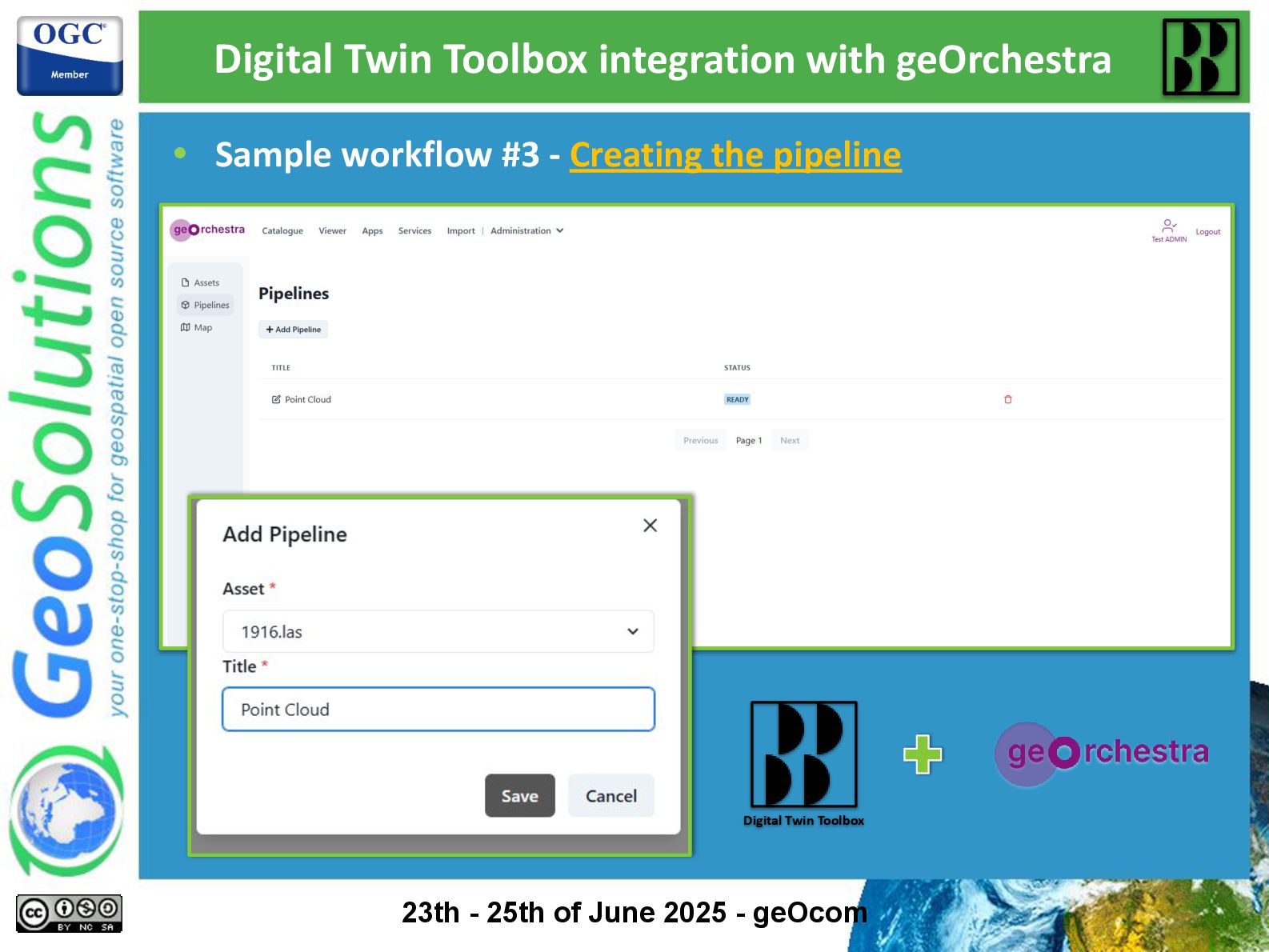 OGC
Member

GeoSolutions
your one-stop-shop for geospatial open source software

Digital Twin Toolbox integration with geOrchestra

• Sample workflow #3 - Creating the pipeline

geOrchestra Catalogue Viewer Apps Services Import | Administration

Test ADMIN Logout

Assets
Pipelines
Map

Pipelines

+ Add Pipeline

| TITLE | STATUS |
|---|---|
| Point Cloud | READY |

Previous Page 1 Next

Add Pipeline

Asset *

1916.las

Title *

Point Cloud

Save Cancel

Digital Twin Toolbox

geOrchestra

BY NC SA

23th - 25th of June 2025 - geOcom